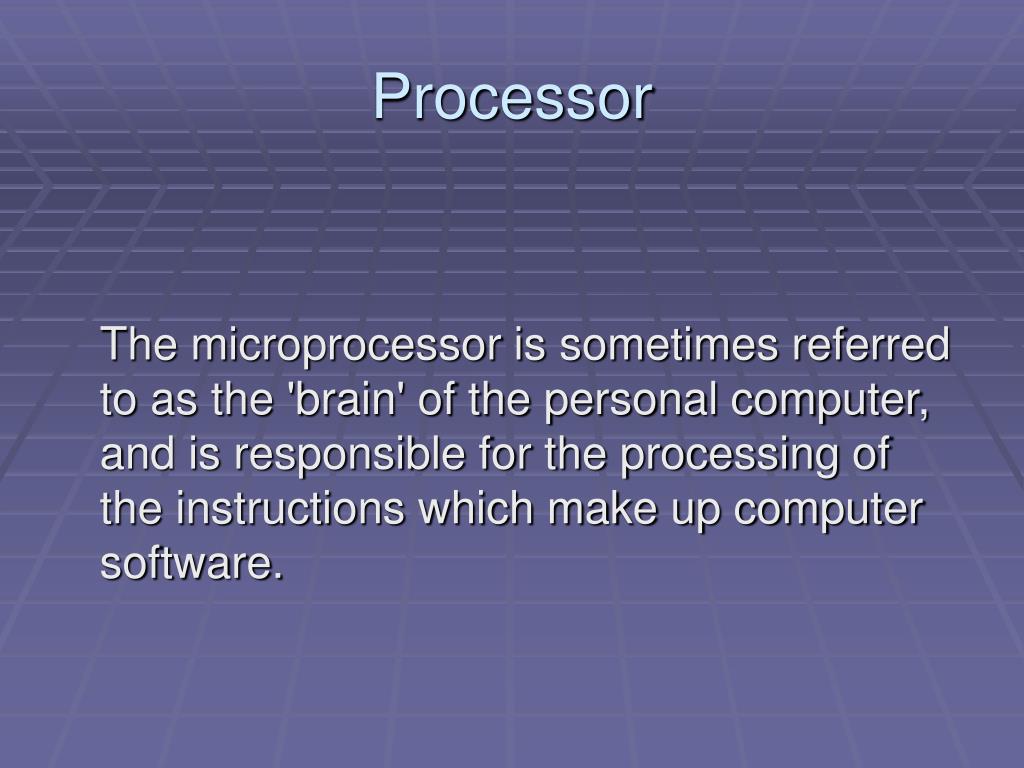 Processor

The microprocessor is sometimes referred to as the 'brain' of the personal computer, and is responsible for the processing of the instructions which make up computer software.